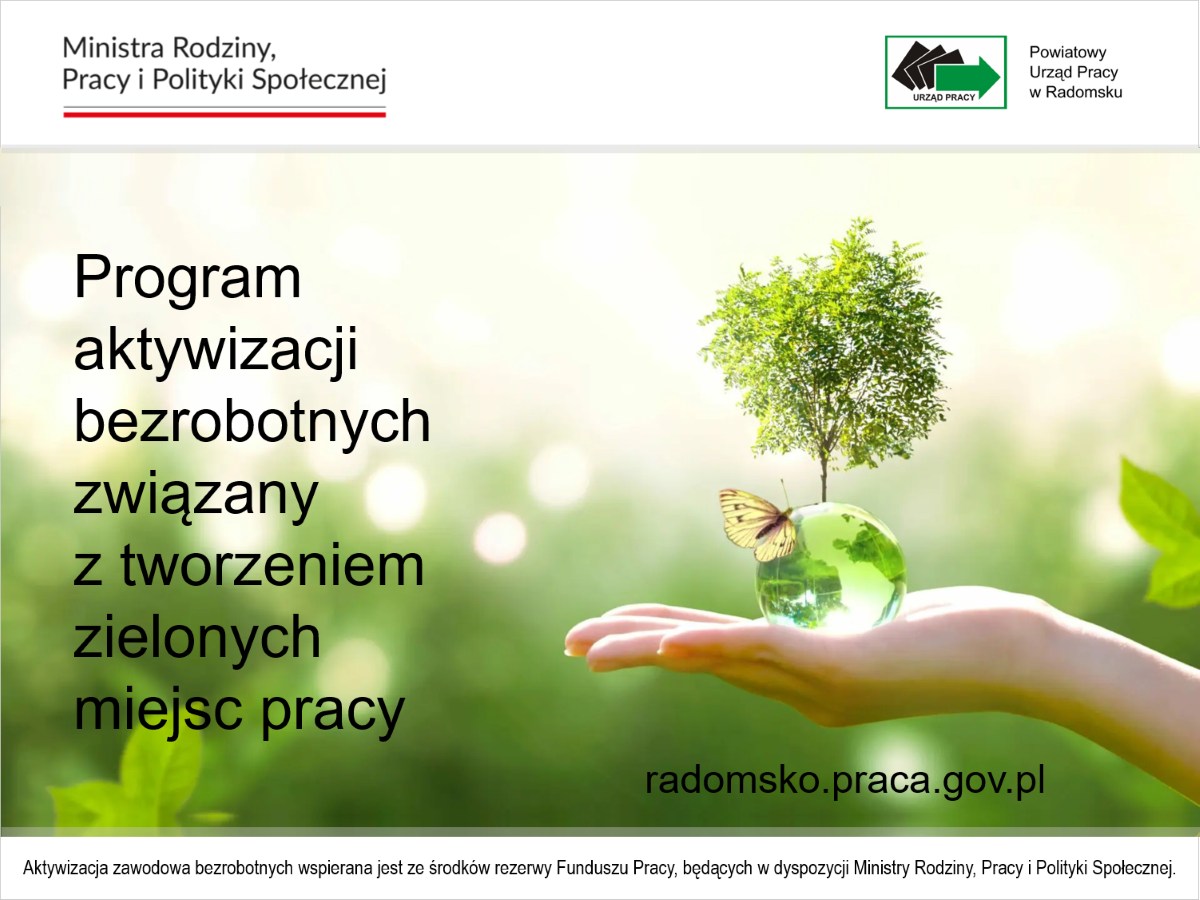 Ministra Rodziny, Pracy i Polityki Społecznej

URZĄD PRACY

Powiatowy Urząd Pracy w Radomsku

Program aktywizacji bezrobotnych związany z tworzeniem zielonych miejsc pracy

radomsko.praca.gov.pl

Aktywizacja zawodowa bezrobotnych wspierana jest ze środków rezerwy Funduszu Pracy, będących w dyspozycji Ministry Rodziny, Pracy i Polityki Społecznej.